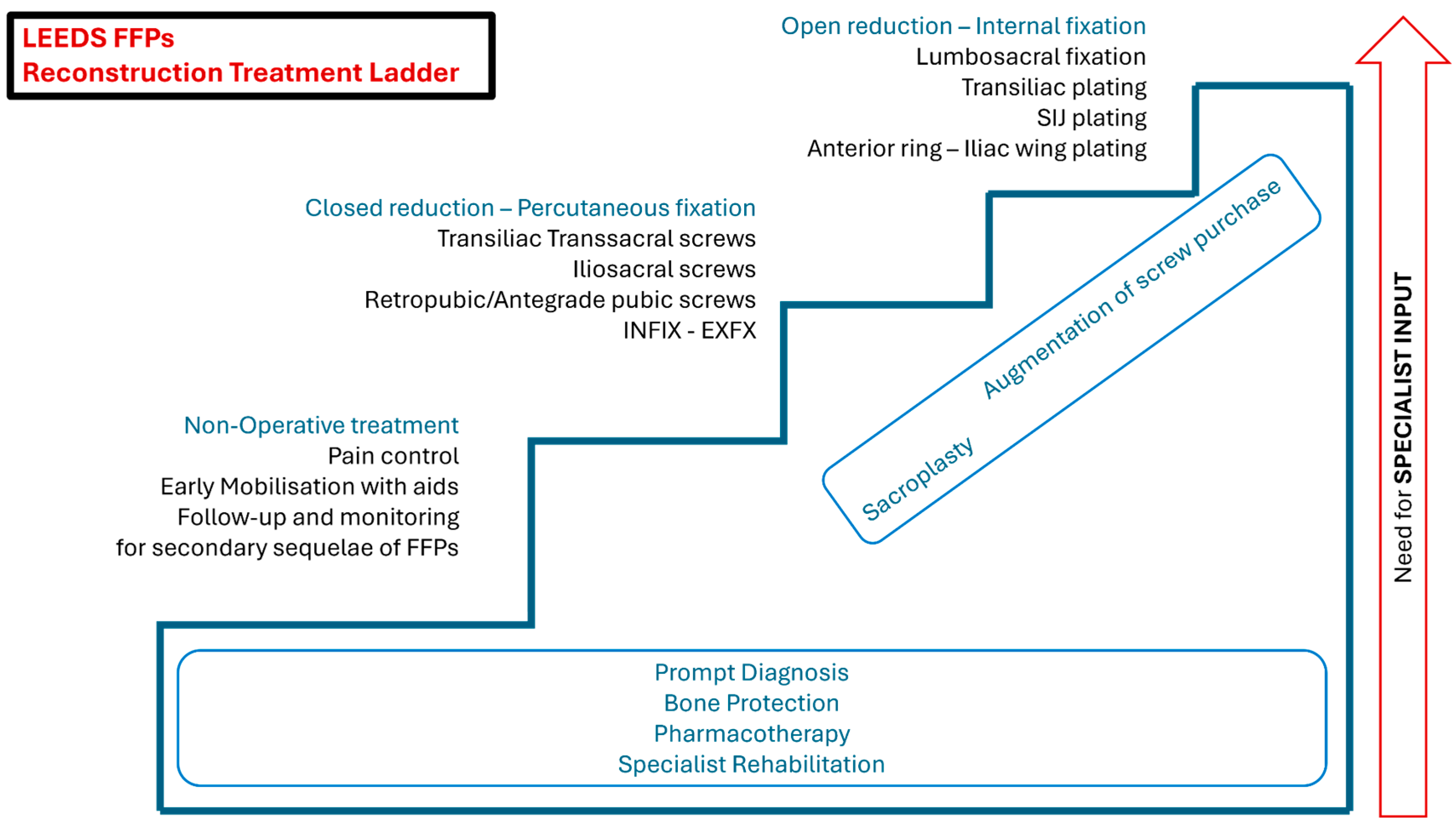 LEEDS FFPs
Reconstruction Treatment Ladder

Open reduction – Internal fixation
Lumbosacral fixation
Transiliac plating
SIJ plating
Anterior ring – Iliac wing plating

Closed reduction – Percutaneous fixation
Transiliac Transsacral screws
Iliosacral screws
Retropubic/Antegrade pubic screws
INFIX - EXFX

Non-Operative treatment
Pain control
Early Mobilisation with aids
Follow-up and monitoring
for secondary sequelae of FFPs

Sacroplasty Augmentation of screw purchase

Prompt Diagnosis
Bone Protection
Pharmacotherapy
Specialist Rehabilitation

Need for SPECIALIST INPUT